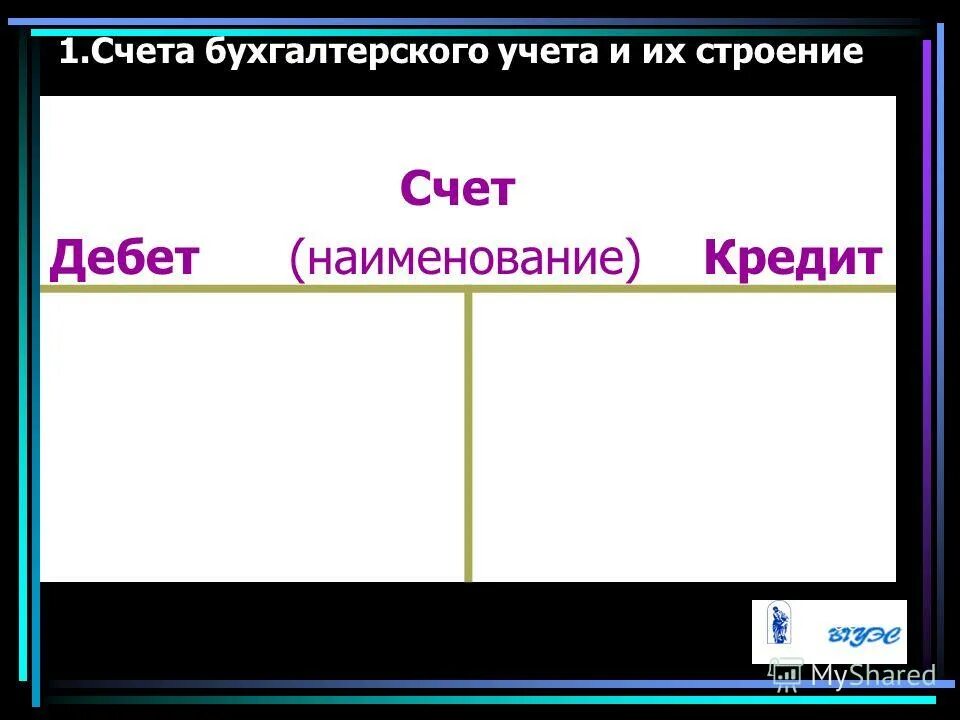 1.Счета бухгалтерского учета и их строение

Счет

Дебет (наименование) Кредит

ВГУЭС

MyShared